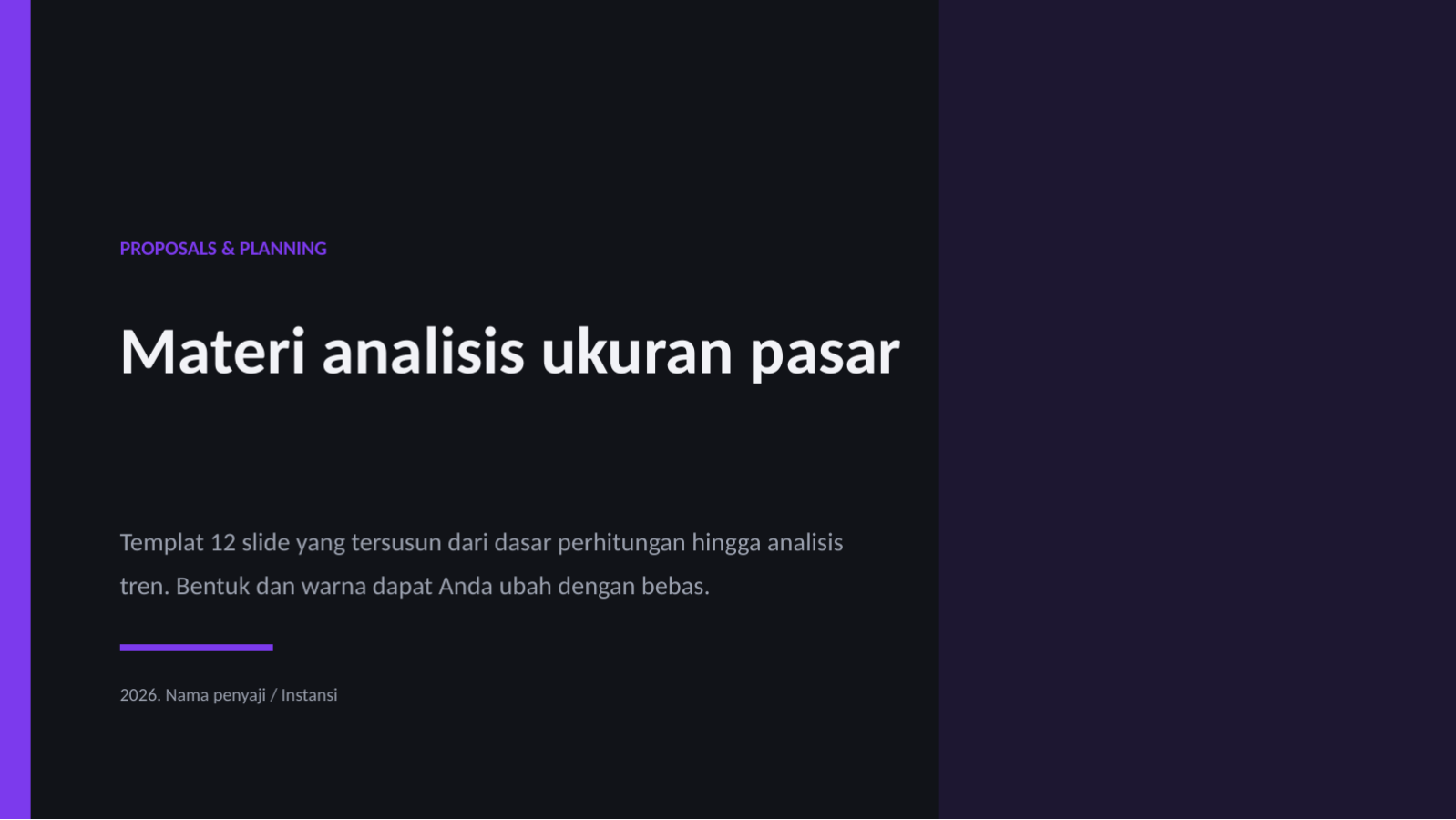 PROPOSALS & PLANNING

Materi analisis ukuran pasar

Templat 12 slide yang tersusun dari dasar perhitungan hingga analisis tren. Bentuk dan warna dapat Anda ubah dengan bebas.

2026. Nama penyaji / Instansi